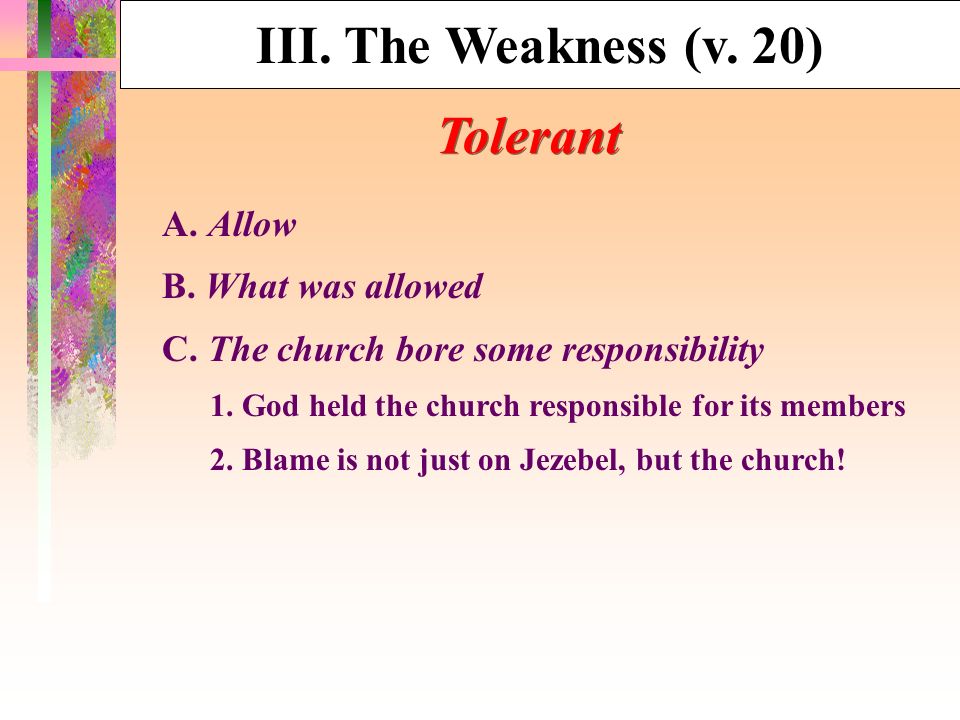 III. The Weakness (v. 20)

Tolerant

A. Allow

B. What was allowed

C. The church bore some responsibility

1. God held the church responsible for its members

2. Blame is not just on Jezebel, but the church!